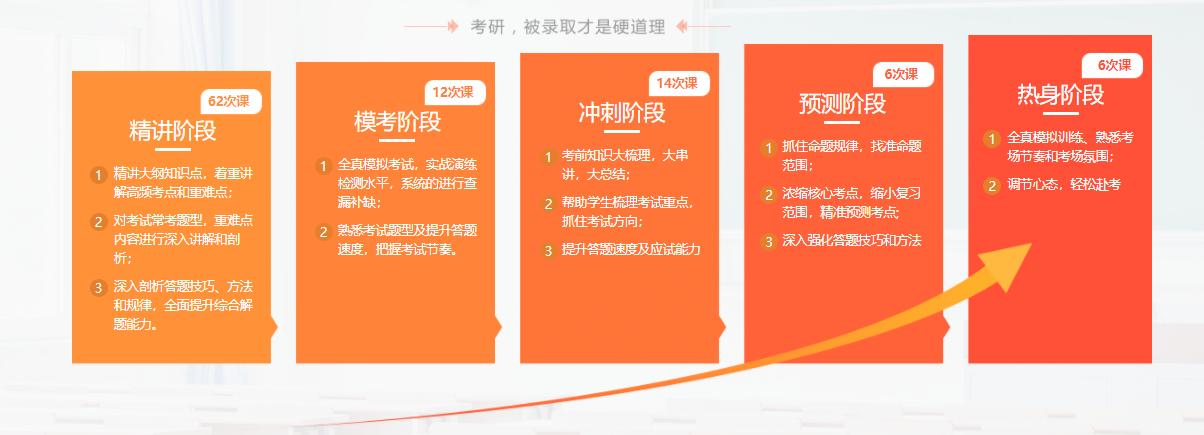 考研，被录取才是硬道理

62次课
精讲阶段
1 精讲大纲知识点，着重讲解高频考点和重难点；
2 对考试常考题型，重难点内容进行深入讲解和剖析；
3 深入剖析答题技巧、方法和规律，全面提升综合解题能力。

12次课
模考阶段
1 全真模拟考试，实战演练检测水平，系统的进行查漏补缺；
2 熟悉考试题型及提升答题速度，把握考试节奏。

14次课
冲刺阶段
1 考前知识大梳理，大串讲，大总结；
2 帮助学生梳理考试重点，抓住考试方向；
3 提升答题速度及应试能力

6次课
预测阶段
1 抓住命题规律，找准命题范围；
2 浓缩核心考点，缩小复习范围，精准预测考点；
3 深入强化答题技巧和方法

6次课
热身阶段
1 全真模拟训练、熟悉考场节奏和考场氛围；
2 调节心态，轻松赴考